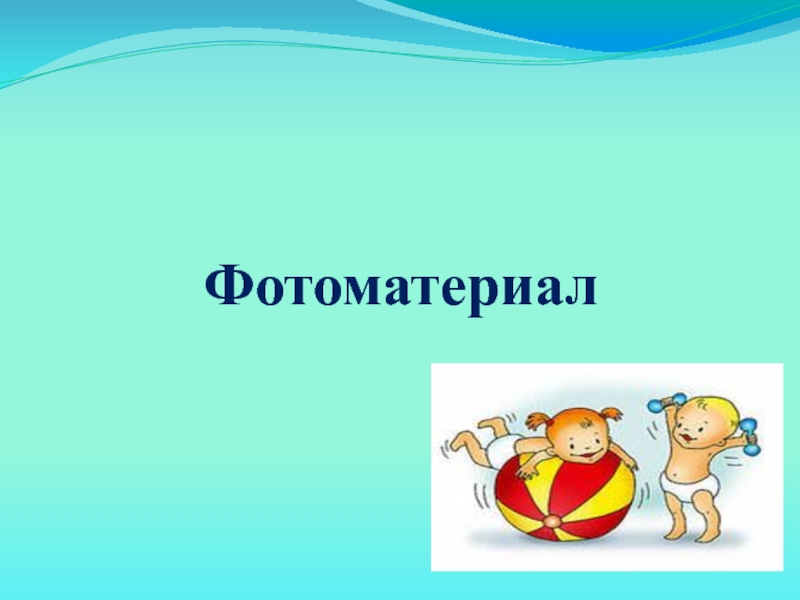 Фотоматериал